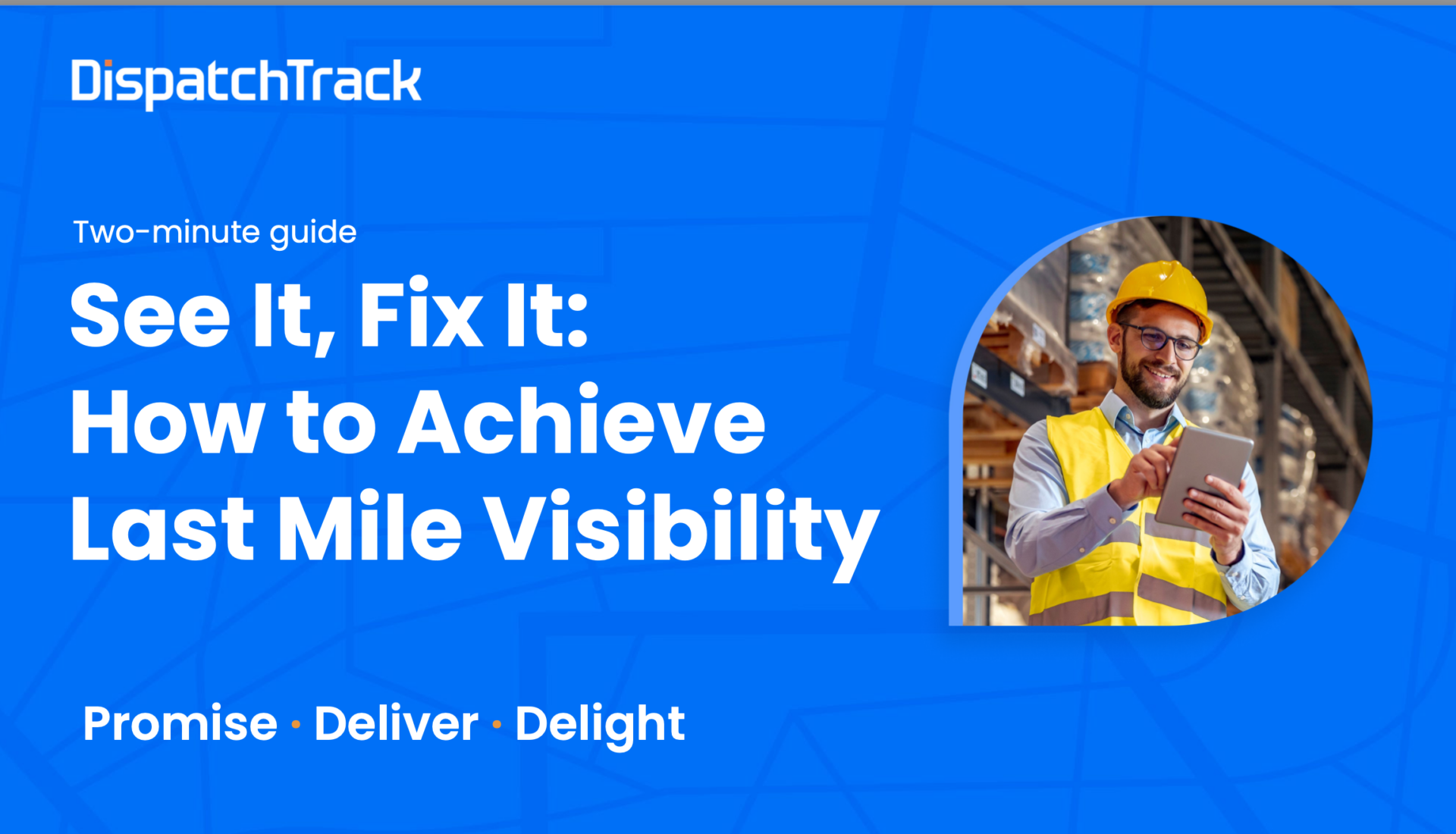 DispatchTrack

Two-minute guide

See It, Fix It:
How to Achieve
Last Mile Visibility

Promise · Deliver · Delight